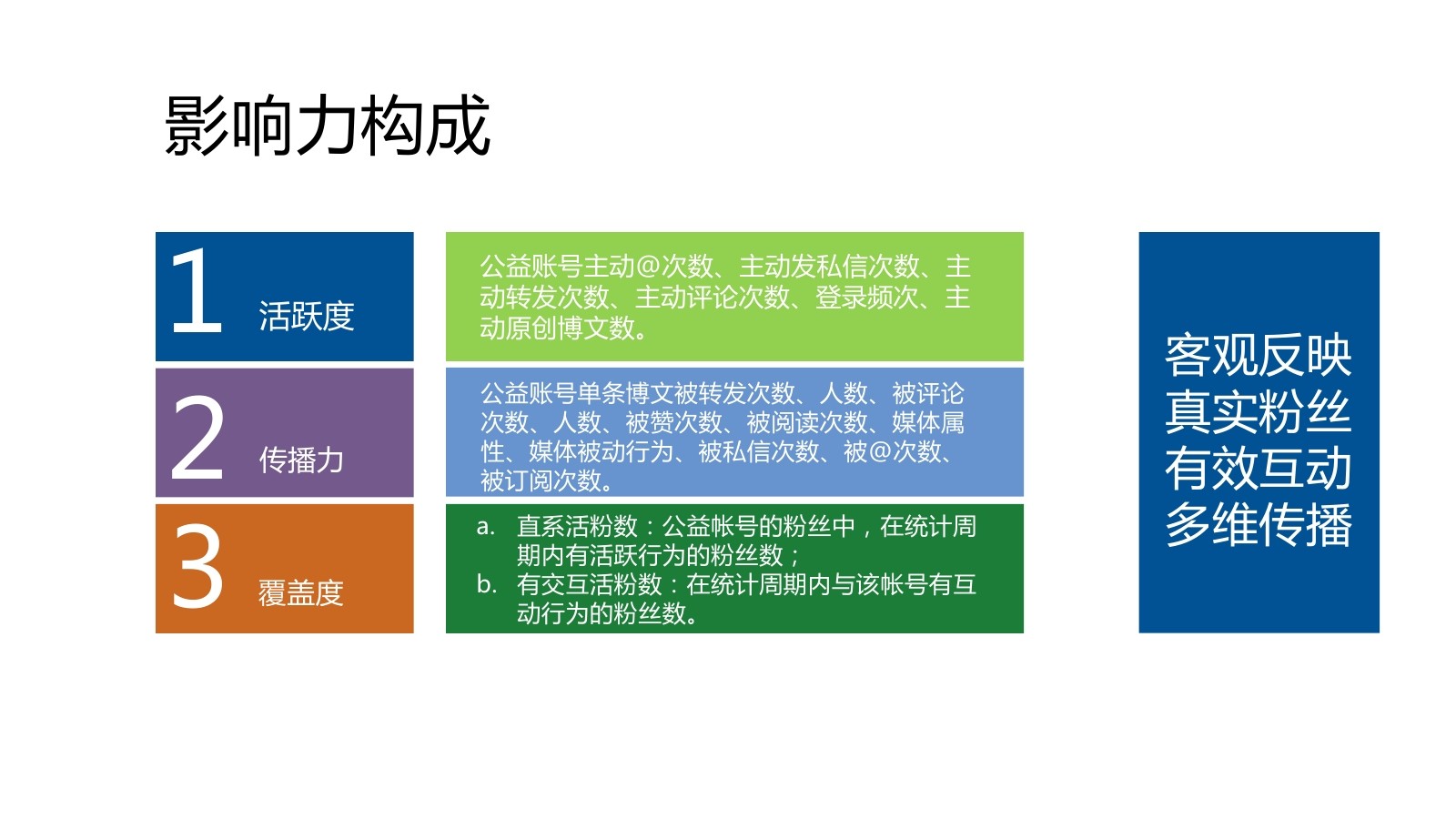 影响力构成

1 活跃度

公益账号主动@次数、主动发私信次数、主动转发次数、主动评论次数、登录频次、主动原创博文数。

2 传播力

公益账号单条博文被转发次数、人数、被评论次数、人数、被赞次数、被阅读次数、媒体属性、媒体被动行为、被私信次数、被@次数、被订阅次数。

3 覆盖度

a. 直系活粉数：公益帐号的粉丝中，在统计周期内有活跃行为的粉丝数；
b. 有交互活粉数：在统计周期内与该帐号有互动行为的粉丝数。

客观反映
真实粉丝
有效互动
多维传播